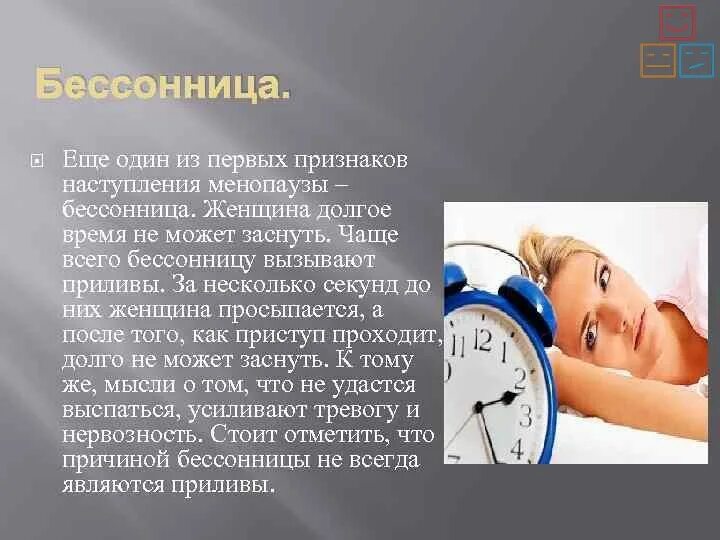 Бессонница.

Еще один из первых признаков наступления менопаузы – бессонница. Женщина долгое время не может заснуть. Чаще всего бессонницу вызывают приливы. За несколько секунд до них женщина просыпается, а после того, как приступ проходит, долго не может заснуть. К тому же, мысли о том, что не удастся выспаться, усиливают тревогу и нервозность. Стоит отметить, что причиной бессонницы не всегда являются приливы.

11 12 1 2 3 4